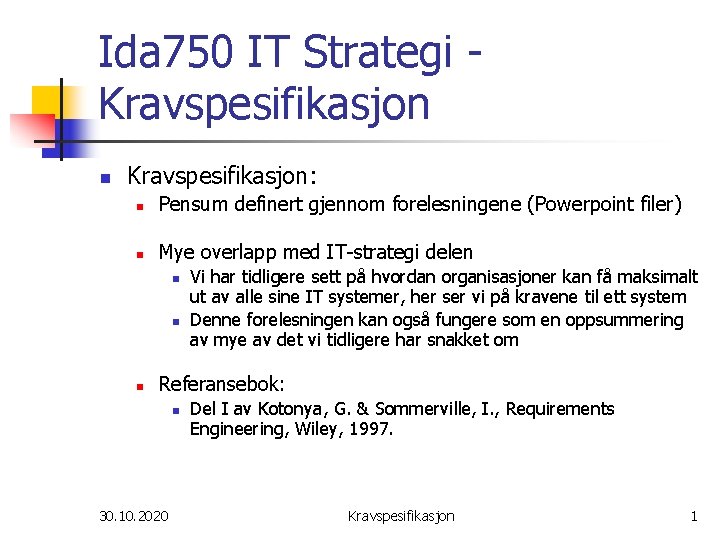 Ida750 IT Strategi - Kravspesifikasjon

Kravspesifikasjon:

Pensum definert gjennom forelesningene (Powerpoint filer)

Mye overlapp med IT-strategi delen

Vi har tidligere sett på hvordan organisasjoner kan få maksimalt ut av alle sine IT systemer, her ser vi på kravene til ett system

Denne forelesningen kan også fungere som en oppsummering av mye av det vi tidligere har snakket om

Referansebok:

Del I av Kotonya, G. & Sommerville, I., Requirements Engineering, Wiley, 1997.

30.10.2020

Kravspesifikasjon

1